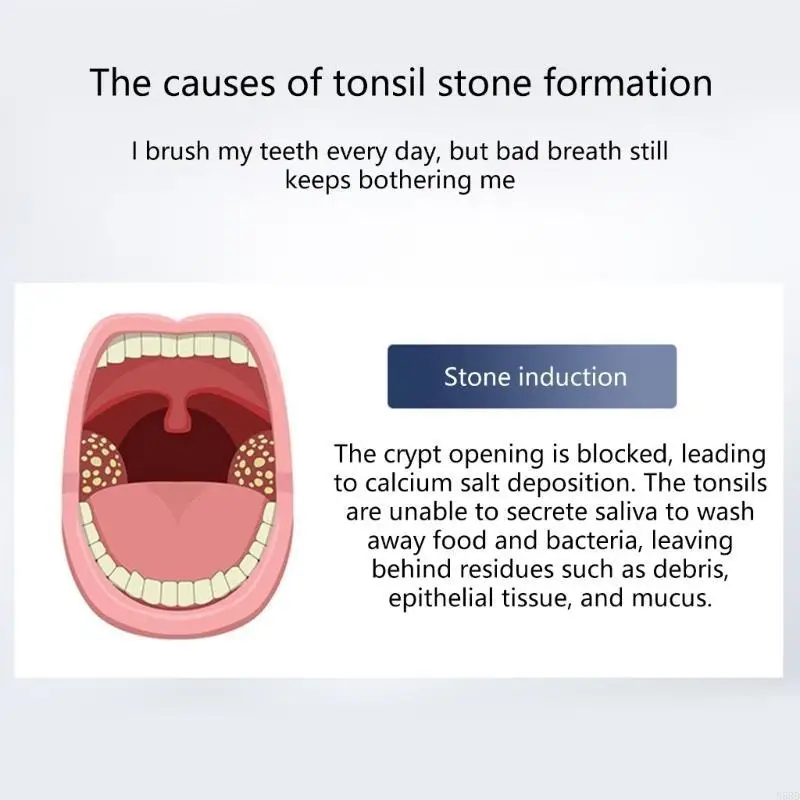 The causes of tonsil stone formation

I brush my teeth every day, but bad breath still keeps bothering me

Stone induction

The crypt opening is blocked, leading to calcium salt deposition. The tonsils are unable to secrete saliva to wash away food and bacteria, leaving behind residues such as debris, epithelial tissue, and mucus.